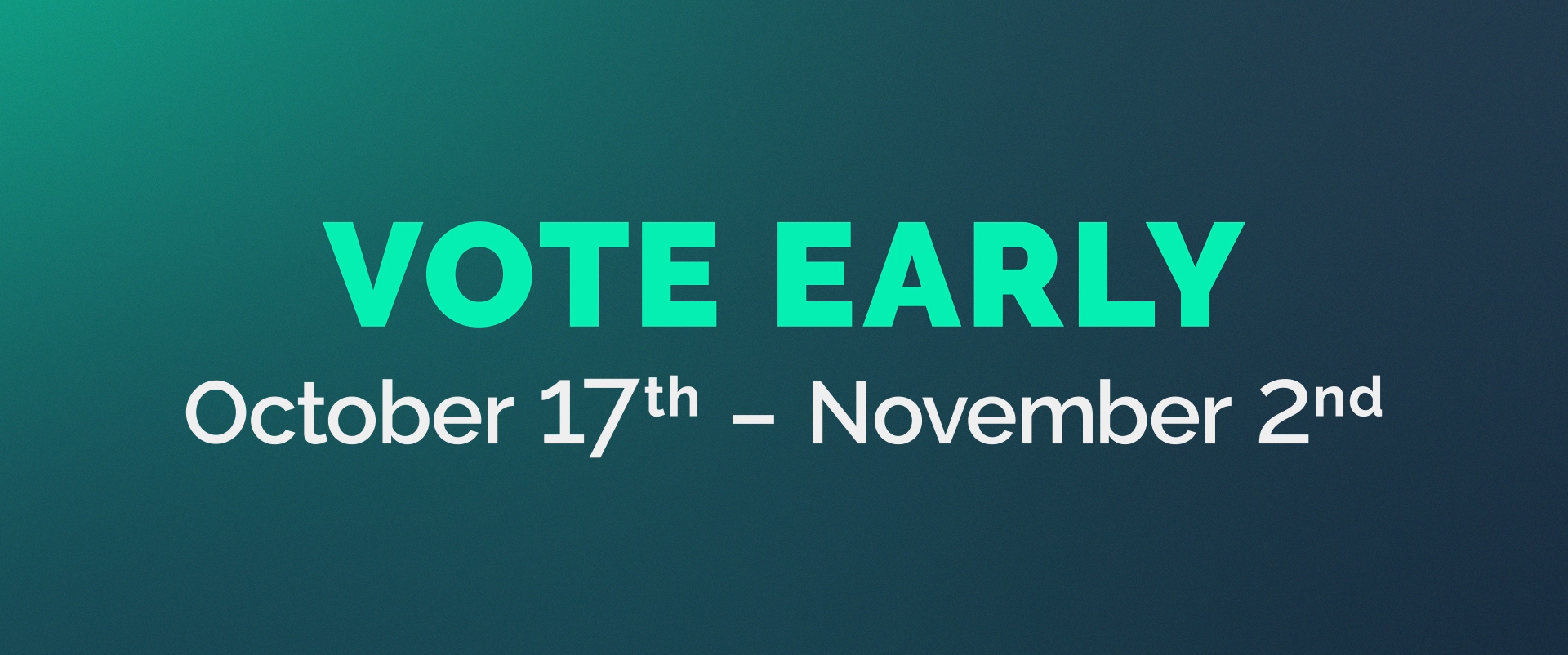 VOTE EARLY

October 17th – November 2nd